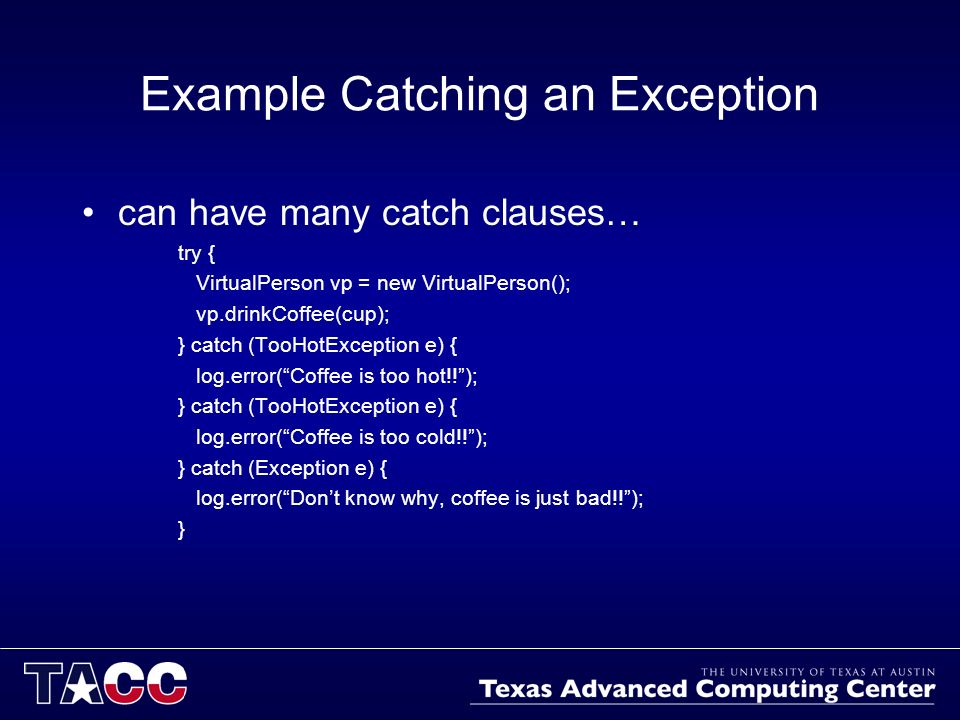 Example Catching an Exception

• can have many catch clauses…

try {
VirtualPerson vp = new VirtualPerson();
vp.drinkCoffee(cup);
} catch (TooHotException e) {
log.error(“Coffee is too hot!!”);
} catch (TooHotException e) {
log.error(“Coffee is too cold!!”);
} catch (Exception e) {
log.error(“Don’t know why, coffee is just bad!!”);
}

TACC

THE UNIVERSITY OF TEXAS AT AUSTIN
Texas Advanced Computing Center